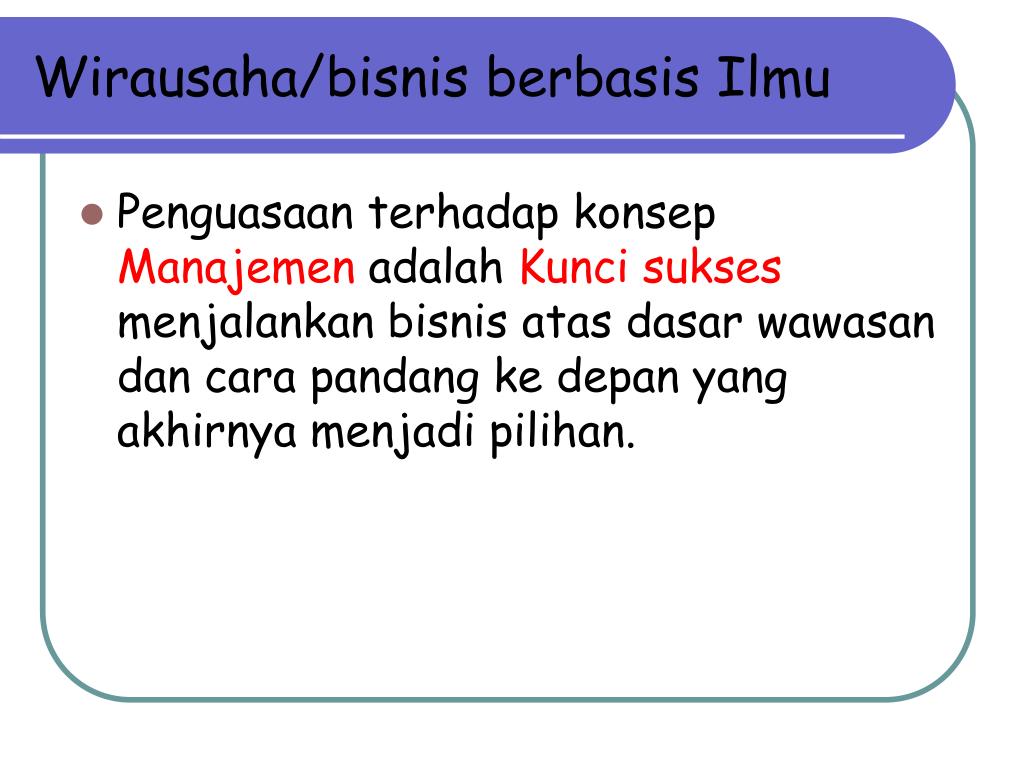 Wirausaha/bisnis berbasis Ilmu

Penguasaan terhadap konsep Manajemen adalah Kunci sukses menjalankan bisnis atas dasar wawasan dan cara pandang ke depan yang akhirnya menjadi pilihan.